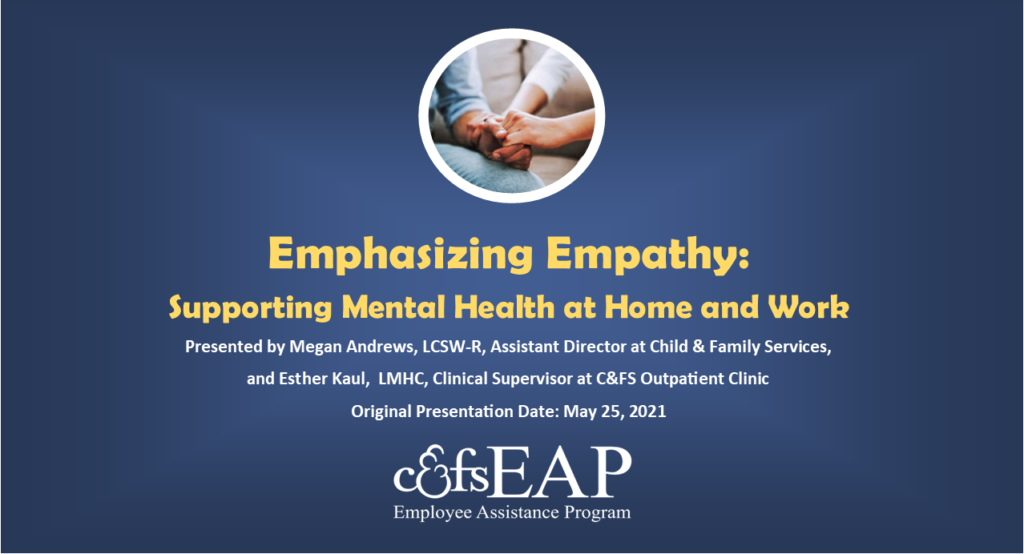 Emphasizing Empathy:
Supporting Mental Health at Home and Work

Presented by Megan Andrews, LCSW-R, Assistant Director at Child & Family Services, and Esther Kaul, LMHC, Clinical Supervisor at C&FS Outpatient Clinic

Original Presentation Date: May 25, 2021

c&fsEAP
Employee Assistance Program